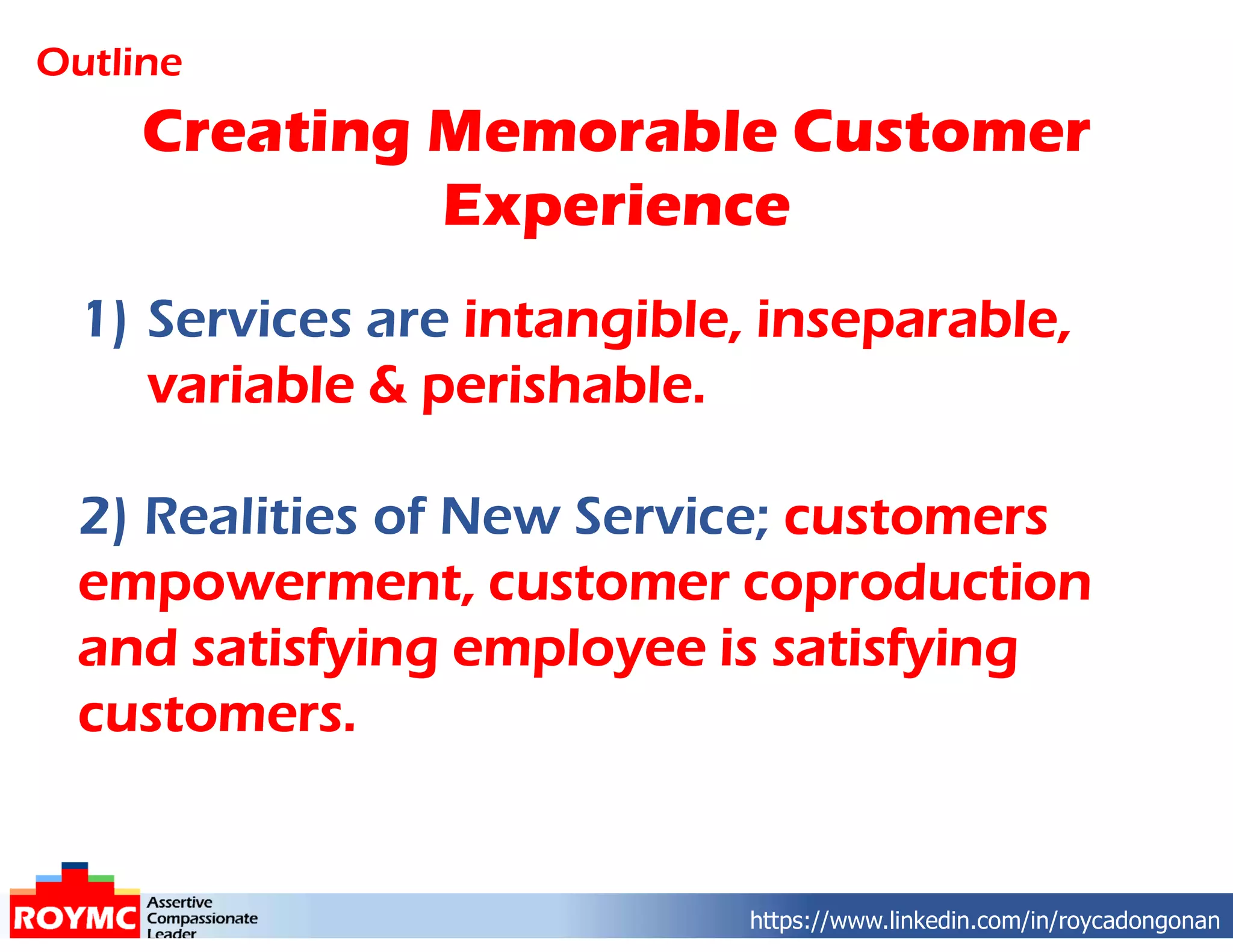 Outline

Creating Memorable Customer Experience

1) Services are intangible, inseparable, variable & perishable.

2) Realities of New Service; customers empowerment, customer coproduction and satisfying employee is satisfying customers.

ROYMC Assertive Compassionate Leader

https://www.linkedin.com/in/roycadongonan